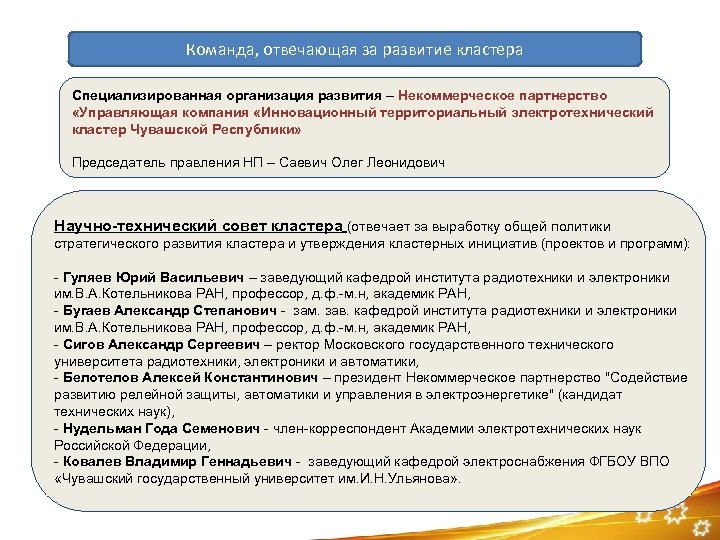 Команда, отвечающая за развитие кластера

Специализированная организация развития – Некоммерческое партнерство «Управляющая компания «Инновационный территориальный электротехнический кластер Чувашской Республики»

Председатель правления НП – Саевич Олег Леонидович

Научно-технический совет кластера (отвечает за выработку общей политики стратегического развития кластера и утверждения кластерных инициатив (проектов и программ):

- Гуляев Юрий Васильевич – заведующий кафедрой института радиотехники и электроники им.В.А.Котельникова РАН, профессор, д.ф.-м.н, академик РАН,
- Бугаев Александр Степанович - зам. зав. кафедрой института радиотехники и электроники им.В.А.Котельникова РАН, профессор, д.ф.-м.н, академик РАН,
- Сигов Александр Сергеевич – ректор Московского государственного технического университета радиотехники, электроники и автоматики,
- Белотелов Алексей Константинович – президент Некоммерческое партнерство "Содействие развитию релейной защиты, автоматики и управления в электроэнергетике" (кандидат технических наук),
- Нудельман Года Семенович - член-корреспондент Академии электротехнических наук Российской Федерации,
- Ковалев Владимир Геннадьевич - заведующий кафедрой электроснабжения ФГБОУ ВПО «Чувашский государственный университет им.И.Н.Ульянова».